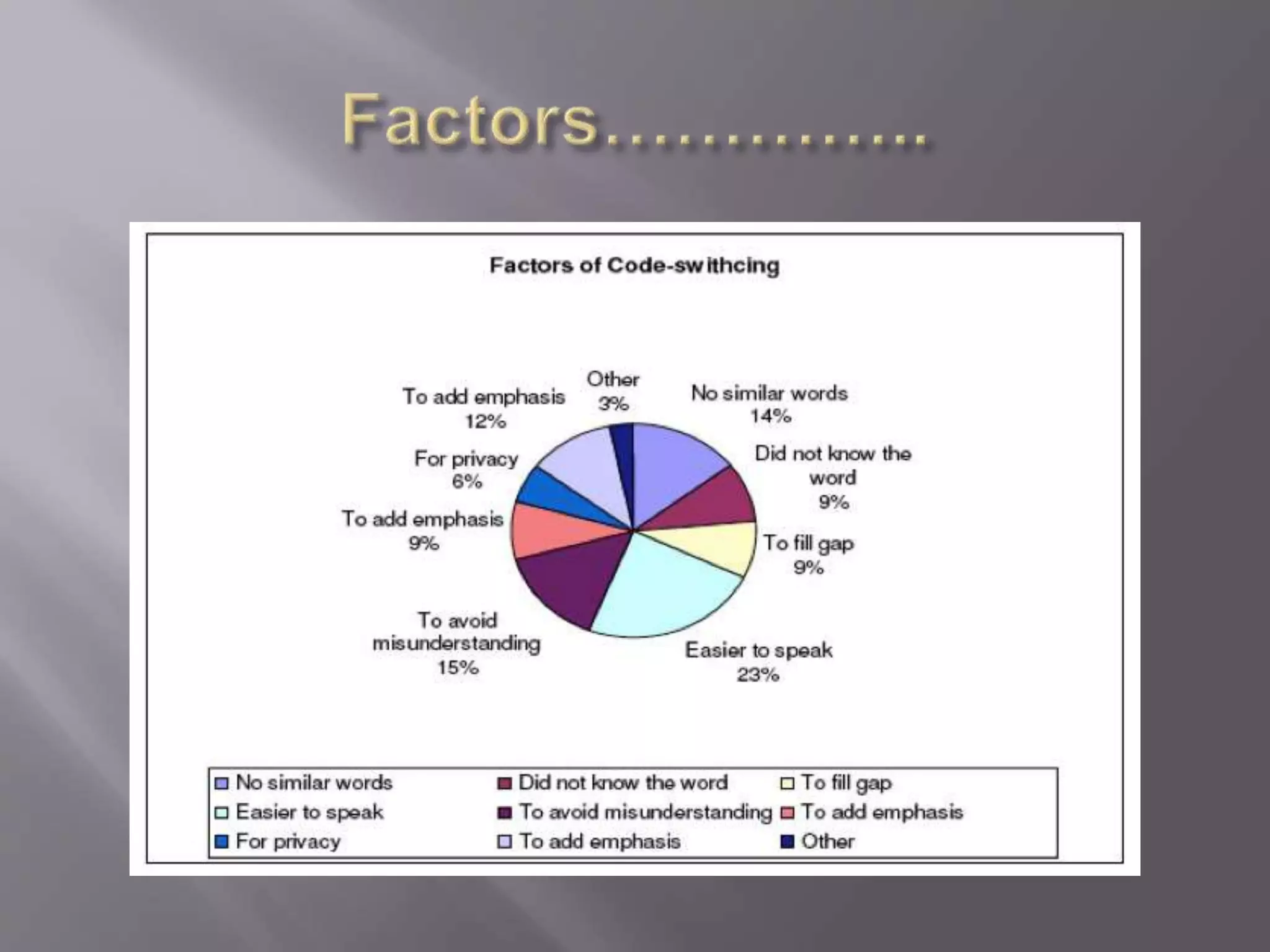 Factors……………

Factors of Code-swithcing

Other
3%

No similar words
14%

Did not know the word
9%

To fill gap
9%

Easier to speak
23%

To avoid misunderstanding
15%

To add emphasis
9%

For privacy
6%

To add emphasis
12%

No similar words
Did not know the word
To fill gap
Easier to speak
To avoid misunderstanding
To add emphasis
For privacy
To add emphasis
Other